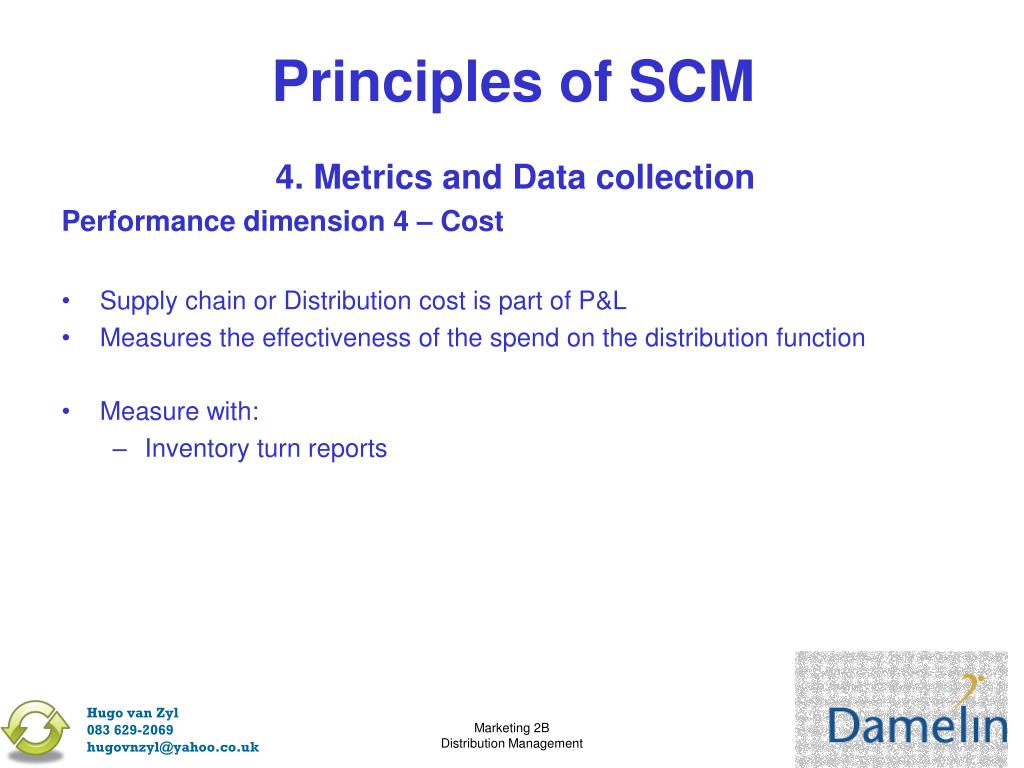 Principles of SCM

4. Metrics and Data collection

Performance dimension 4 – Cost

• Supply chain or Distribution cost is part of P&L
• Measures the effectiveness of the spend on the distribution function

• Measure with:
– Inventory turn reports

Hugo van Zyl
083 629-2069
hugovnzyl@yahoo.co.uk

Marketing 2B
Distribution Management

Damelin